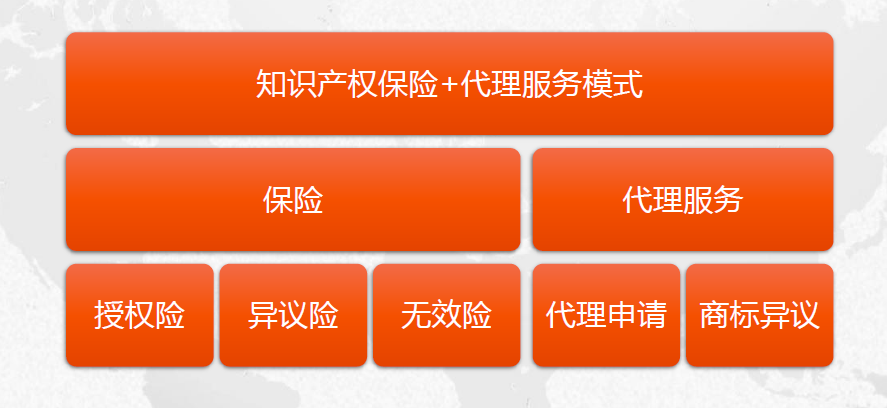 知识产权保险+代理服务模式

保险

代理服务

授权险

异议险

无效险

代理申请

商标异议